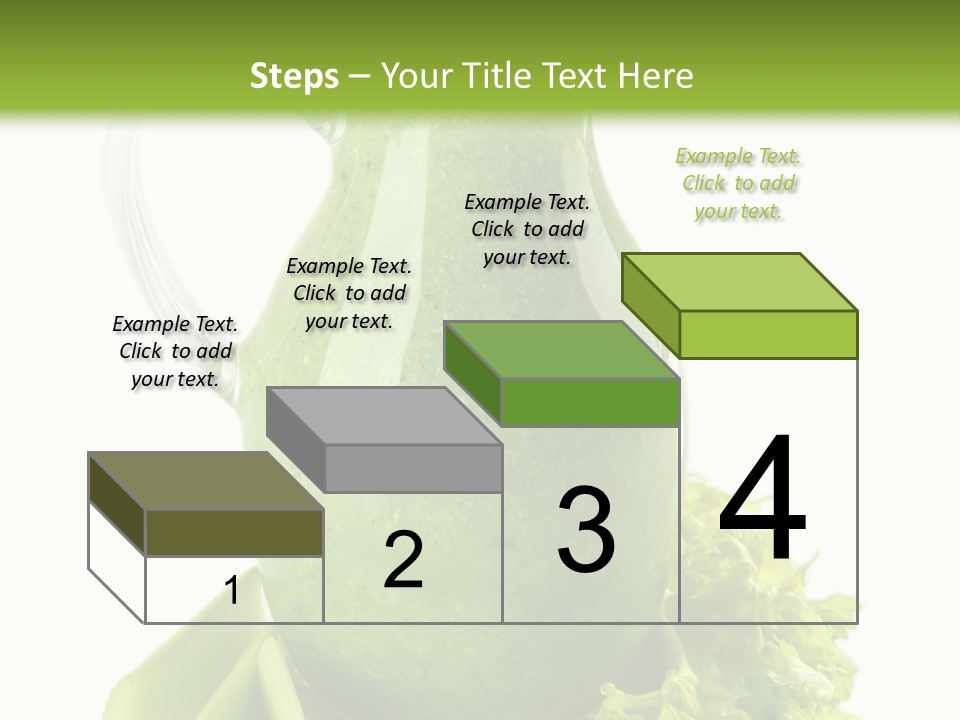 Steps – Your Title Text Here

Example Text. Click to add your text.

Example Text. Click to add your text.

Example Text. Click to add your text.

Example Text. Click to add your text.

1

2

3

4